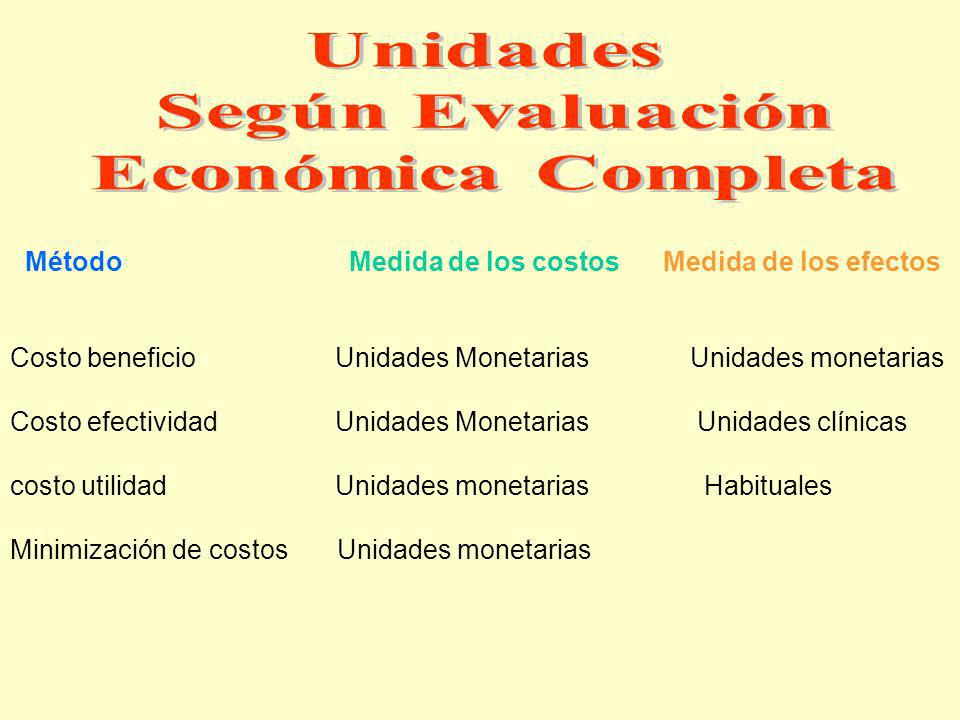 Unidades
Según Evaluación
Económica Completa

| Método | Medida de los costos | Medida de los efectos |
|---|---|---|
| Costo beneficio | Unidades Monetarias | Unidades monetarias |
| Costo efectividad | Unidades Monetarias | Unidades clínicas |
| costo utilidad | Unidades monetarias | Habituales |
| Minimización de costos | Unidades monetarias | |